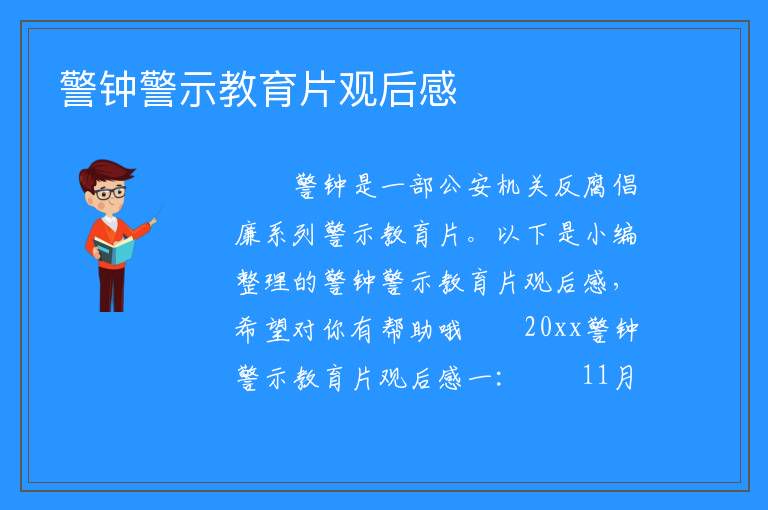 警钟警示教育片观后感

警钟是一部公安机关反腐倡廉系列警示教育片。以下是小编整理的警钟警示教育片观后感，希望对你有帮助哦 20xx警钟警示教育片观后感一： 11月